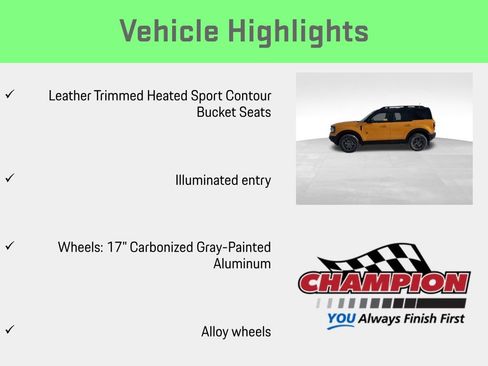 Vehicle Highlights

✓ Leather Trimmed Heated Sport Contour Bucket Seats

✓ Illuminated entry

✓ Wheels: 17" Carbonized Gray-Painted Aluminum

✓ Alloy wheels

CHAMPION
YOU Always Finish First